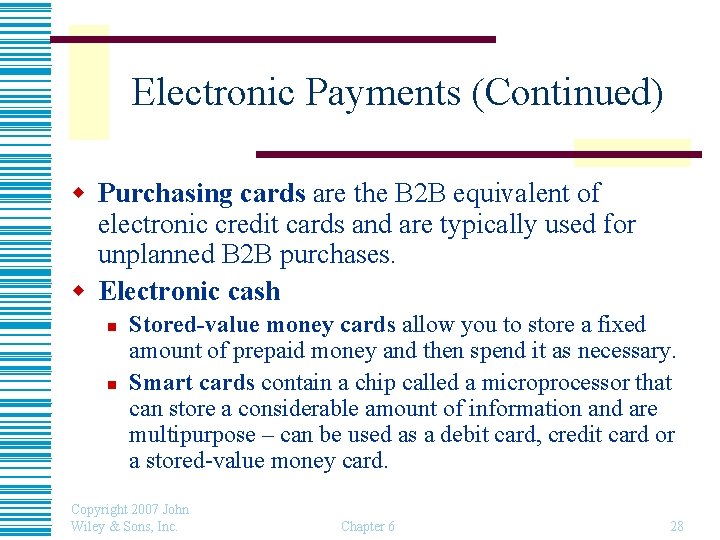 Electronic Payments (Continued)

Purchasing cards are the B2B equivalent of electronic credit cards and are typically used for unplanned B2B purchases.

Electronic cash

Stored-value money cards allow you to store a fixed amount of prepaid money and then spend it as necessary.

Smart cards contain a chip called a microprocessor that can store a considerable amount of information and are multipurpose – can be used as a debit card, credit card or a stored-value money card.

Copyright 2007 John Wiley & Sons, Inc.

Chapter 6

28